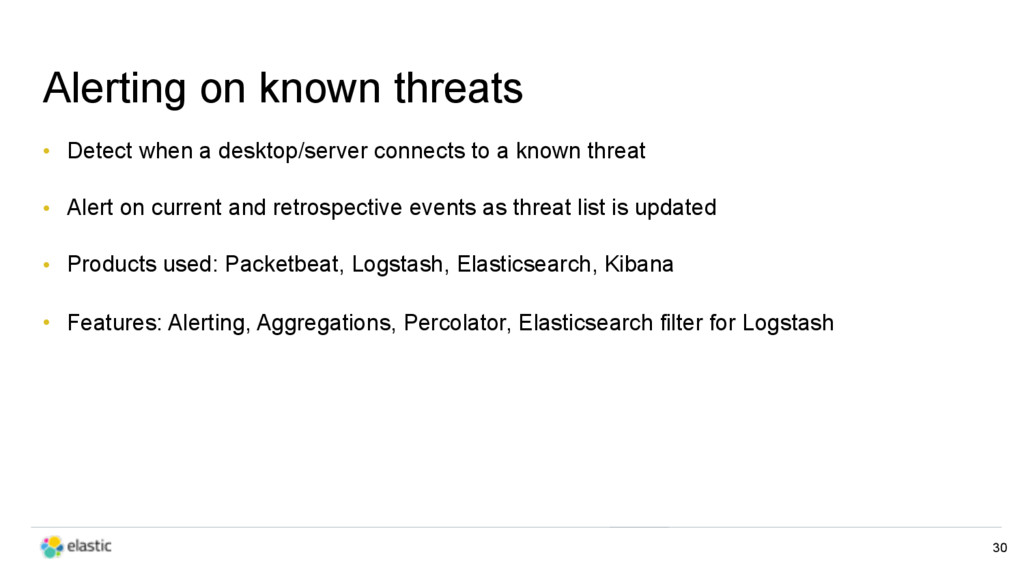 Alerting on known threats

• Detect when a desktop/server connects to a known threat

• Alert on current and retrospective events as threat list is updated

• Products used: Packetbeat, Logstash, Elasticsearch, Kibana

• Features: Alerting, Aggregations, Percolator, Elasticsearch filter for Logstash

elastic

30